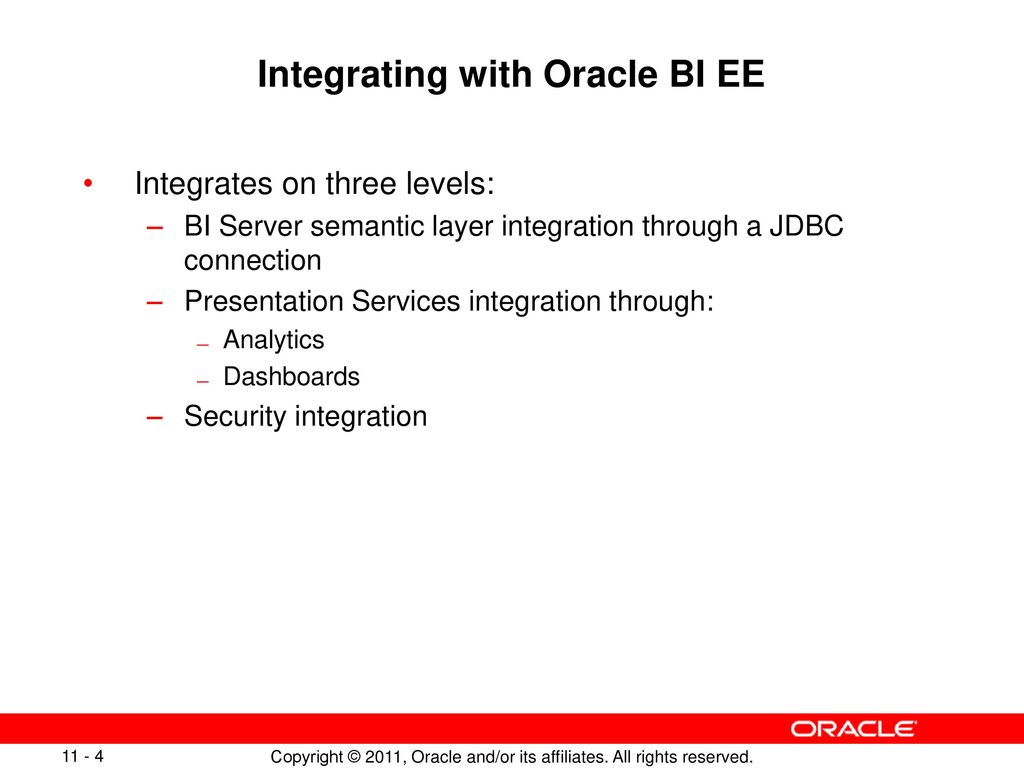 Integrating with Oracle BI EE

• Integrates on three levels:
– BI Server semantic layer integration through a JDBC connection
– Presentation Services integration through:
– Analytics
– Dashboards
– Security integration

ORACLE

11 - 4

Copyright © 2011, Oracle and/or its affiliates. All rights reserved.